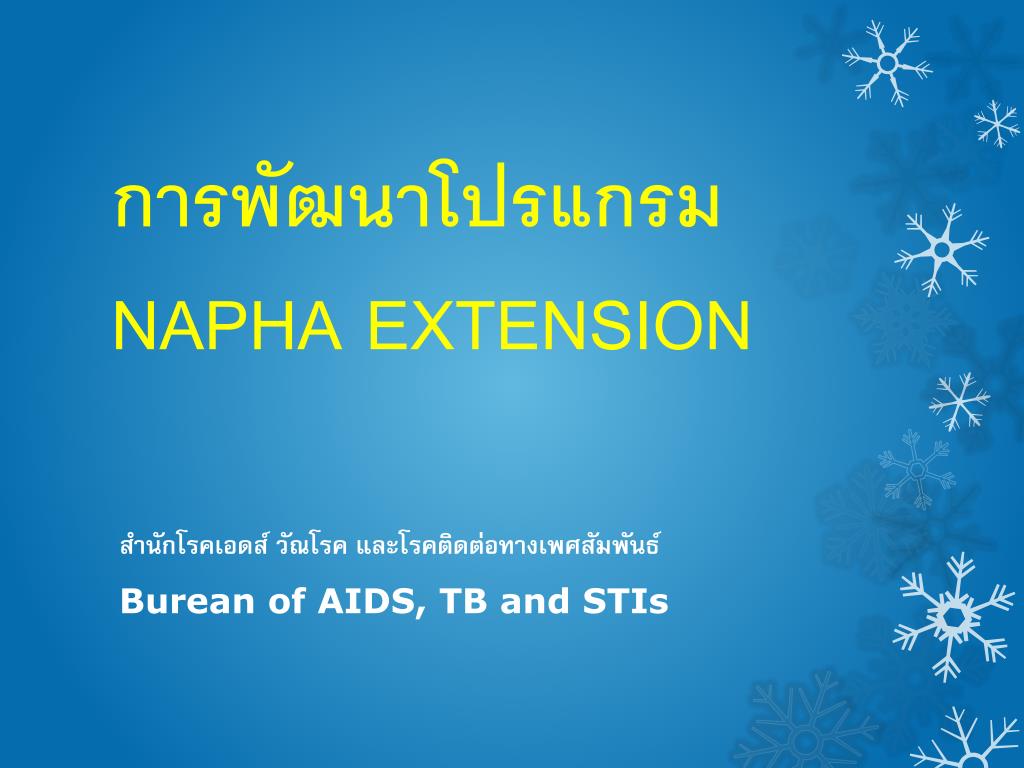 การพัฒนาโปรแกรม

NAPHA EXTENSION

สำนักโรคเอดส์ วัณโรค และโรคติดต่อทางเพศสัมพันธ์

Burean of AIDS, TB and STIs